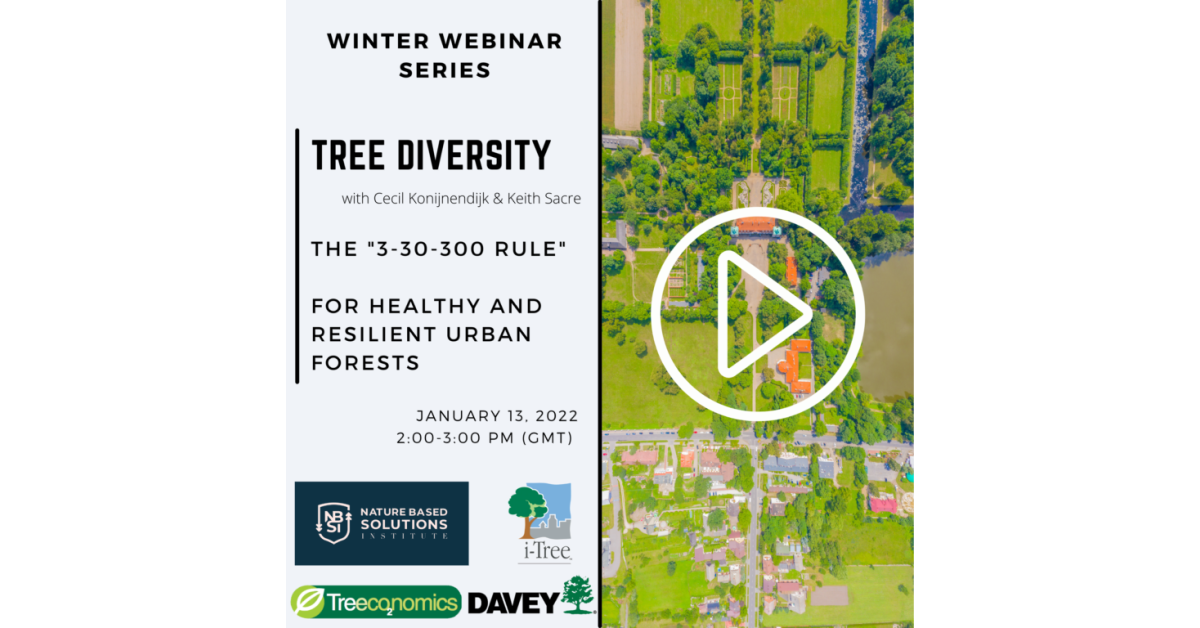 WINTER WEBINAR SERIES

TREE DIVERSITY

with Cecil Konijnendijk & Keith Sacre

THE "3-30-300 RULE"

FOR HEALTHY AND RESILIENT URBAN FORESTS

JANUARY 13, 2022
2:00-3:00 PM (GMT)

NBSI NATURE BASED SOLUTIONS INSTITUTE

i-Tree

Treeconomics

DAVEY